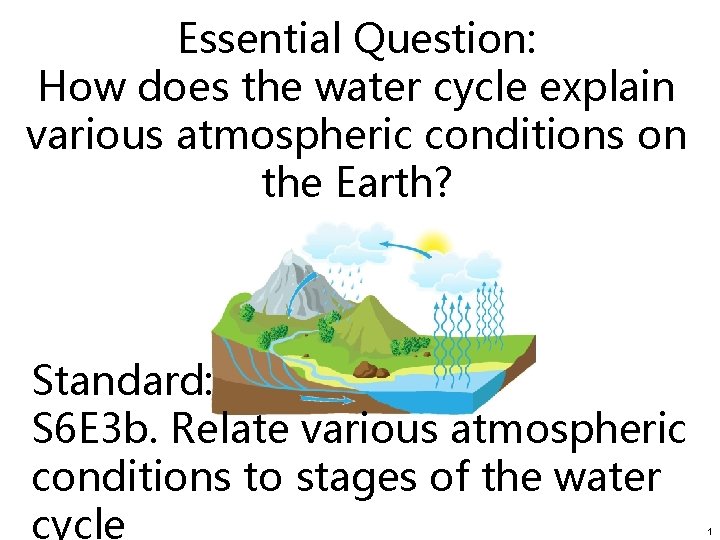 Essential Question:
How does the water cycle explain various atmospheric conditions on the Earth?

Standard:
S6E3b. Relate various atmospheric conditions to stages of the water cycle

1